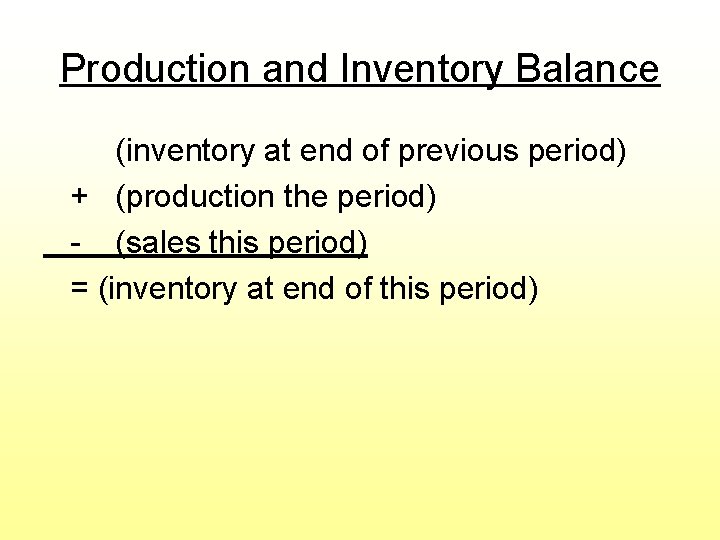 Production and Inventory Balance

(inventory at end of previous period)
+ (production the period)
- (sales this period)
= (inventory at end of this period)